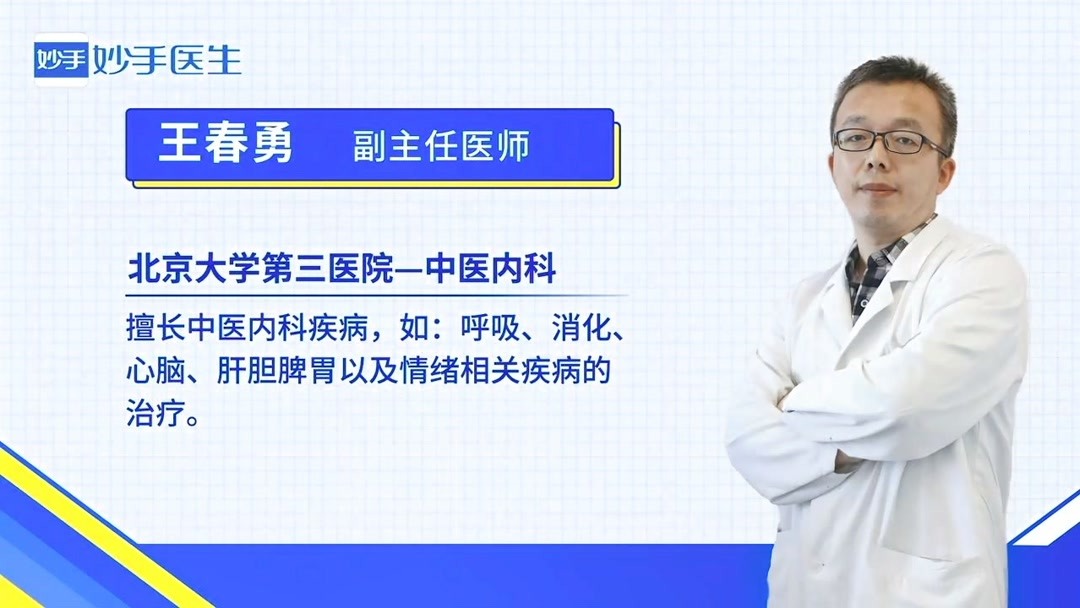 妙手 妙手医生

王春勇 副主任医师

北京大学第三医院—中医内科

擅长中医内科疾病，如：呼吸、消化、心脑、肝胆脾胃以及情绪相关疾病的治疗。